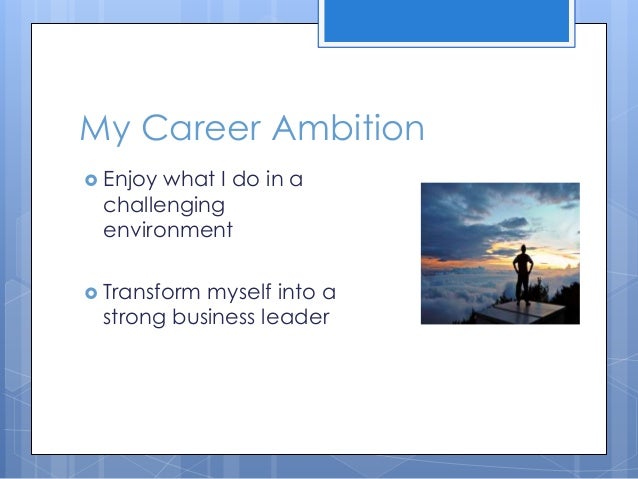 My Career Ambition

Enjoy what I do in a challenging environment

Transform myself into a strong business leader